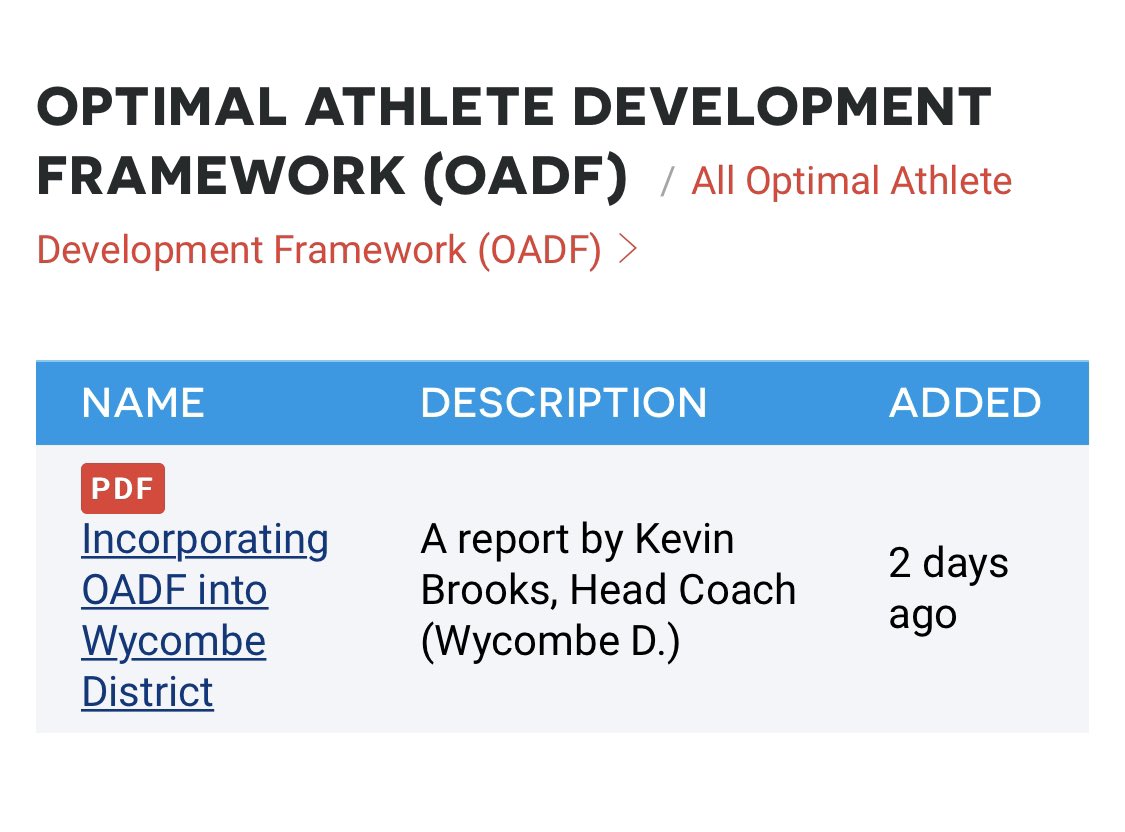 OPTIMAL ATHLETE DEVELOPMENT FRAMEWORK (OADF) / All Optimal Athlete Development Framework (OADF) >

| NAME | DESCRIPTION | ADDED |
|---|---|---|
| PDF Incorporating OADF into Wycombe District | A report by Kevin Brooks, Head Coach (Wycombe D.) | 2 days ago |